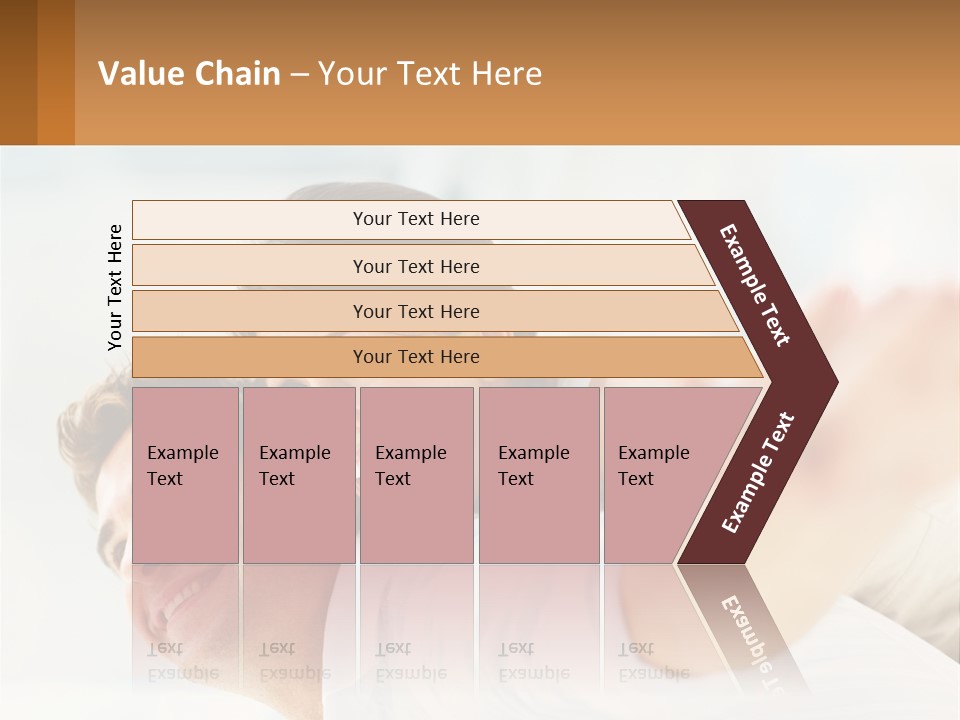 Value Chain – Your Text Here

Your Text Here

Your Text Here

Your Text Here

Your Text Here

Your Text Here

Example Text

Example Text

Example Text

Example Text

Example Text

Example Text

Example Text